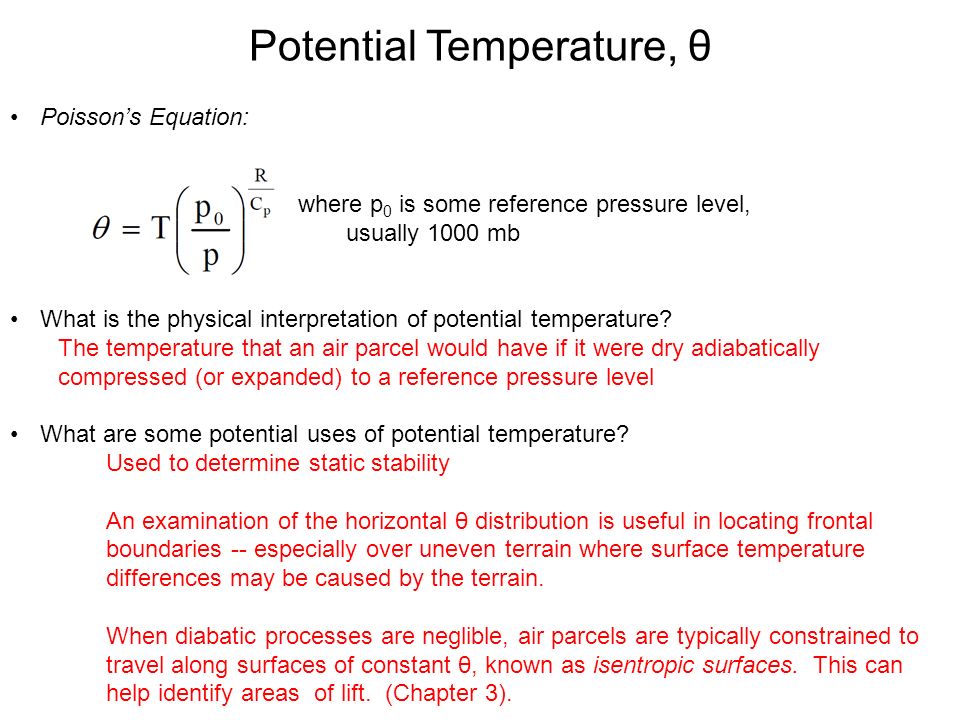 Potential Temperature, θ

• Poisson's Equation:

$\theta = T\left(\frac{p_0}{p}\right)^{\frac{R}{C_p}}$ where $p_0$ is some reference pressure level, usually 1000 mb

• What is the physical interpretation of potential temperature?
The temperature that an air parcel would have if it were dry adiabatically compressed (or expanded) to a reference pressure level

• What are some potential uses of potential temperature?
Used to determine static stability

An examination of the horizontal θ distribution is useful in locating frontal boundaries -- especially over uneven terrain where surface temperature differences may be caused by the terrain.

When diabatic processes are neglible, air parcels are typically constrained to travel along surfaces of constant θ, known as isentropic surfaces. This can help identify areas of lift. (Chapter 3).